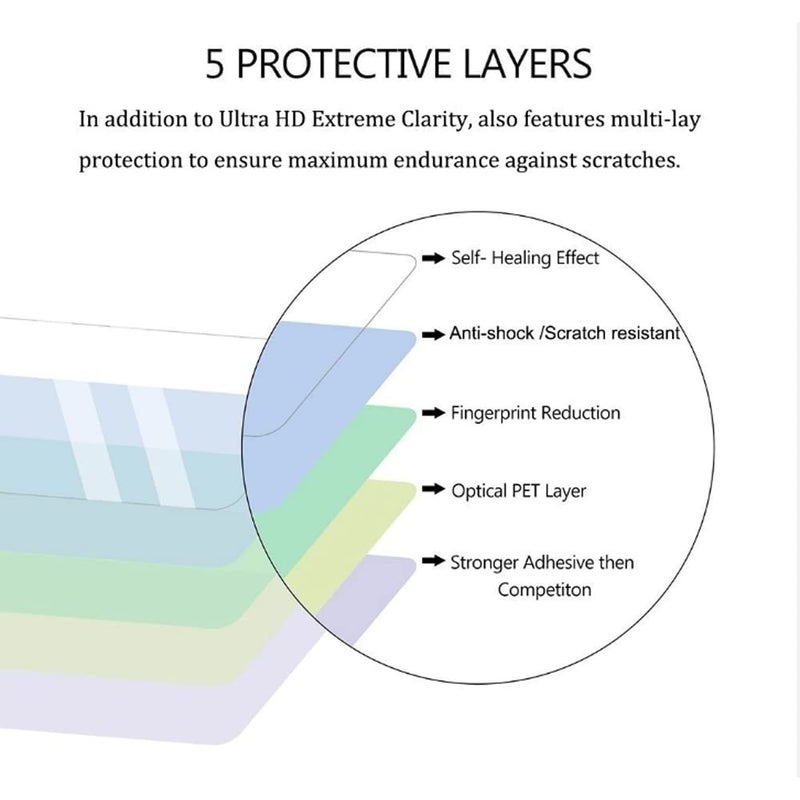 5 PROTECTIVE LAYERS

In addition to Ultra HD Extreme Clarity, also features multi-lay protection to ensure maximum endurance against scratches.

Self- Healing Effect

Anti-shock /Scratch resistant

Fingerprint Reduction

Optical PET Layer

Stronger Adhesive then Competiton